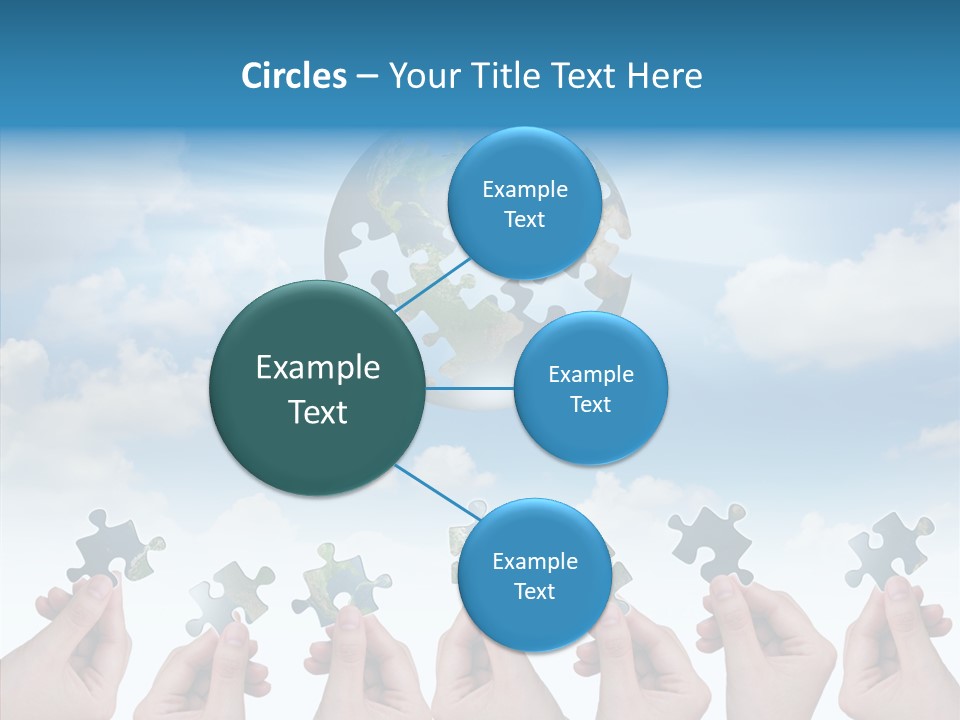 Circles – Your Title Text Here

Example Text

Example Text

Example Text

Example Text